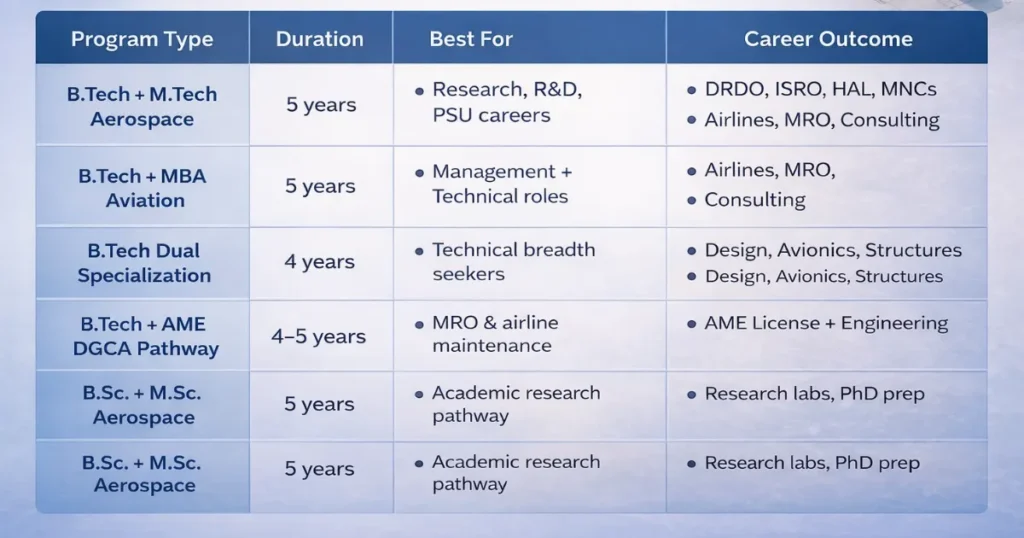 | Program Type | Duration | Best For | Career Outcome |
|---|---|---|---|
| B.Tech + M.Tech Aerospace | 5 years | • Research, R&D, PSU careers | • DRDO, ISRO, HAL, MNCs • Airlines, MRO, Consulting |
| B.Tech + MBA Aviation | 5 years | • Management + Technical roles | • Airlines, MRO, • Consulting |
| B.Tech Dual Specialization | 4 years | • Technical breadth seekers | • Design, Avionics, Structures • Design, Avionics, Structures |
| B.Tech + AME DGCA Pathway | 4–5 years | • MRO & airline maintenance | • AME License + Engineering |
| B.Sc. + M.Sc. Aerospace | 5 years | • Academic research pathway | • Research labs, PhD prep |
| B.Sc. + M.Sc. Aerospace | 5 years | • Academic research pathway | • Research labs, PhD prep |